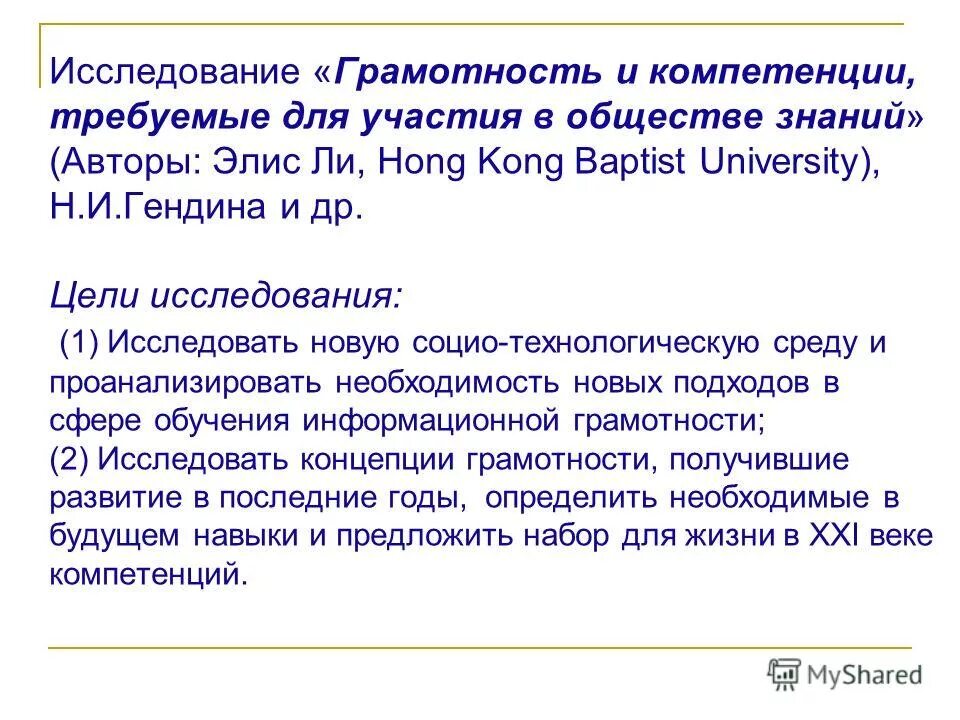 Исследование «Грамотность и компетенции, требуемые для участия в обществе знаний» (Авторы: Элис Ли, Hong Kong Baptist University), Н.И.Гендина и др.

Цели исследования:
(1) Исследовать новую социо-технологическую среду и проанализировать необходимость новых подходов в сфере обучения информационной грамотности;
(2) Исследовать концепции грамотности, получившие развитие в последние годы, определить необходимые в будущем навыки и предложить набор для жизни в XXI веке компетенций.

MyShared